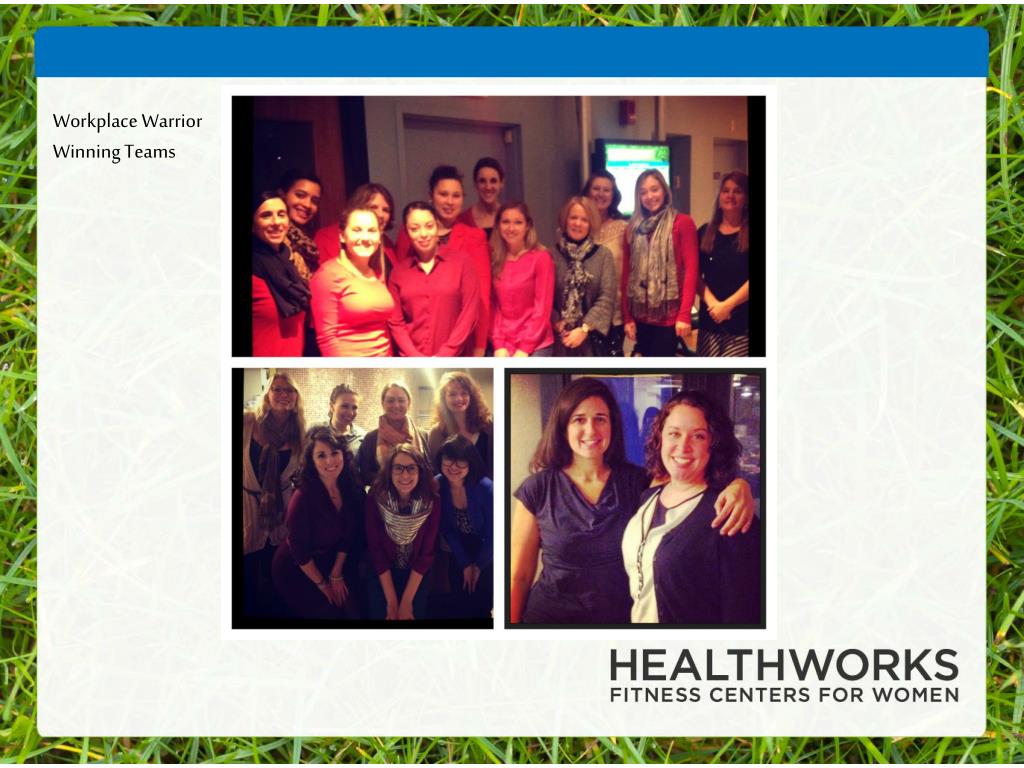 Workplace Warrior
Winning Teams

HEALTHWORKS
FITNESS CENTERS FOR WOMEN